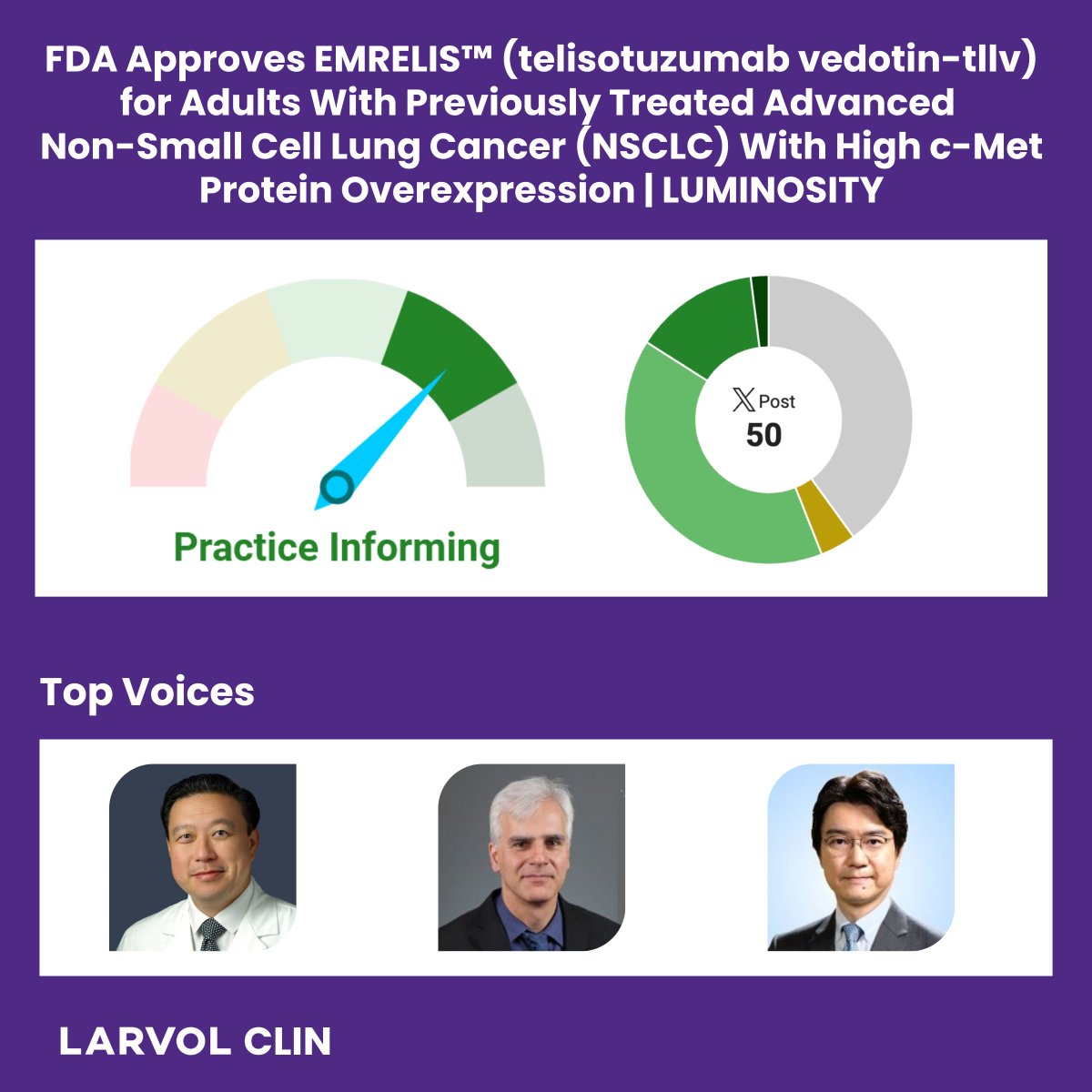 FDA Approves EMRELIS™ (telisotuzumab vedotin-tllv) for Adults With Previously Treated Advanced Non-Small Cell Lung Cancer (NSCLC) With High c-Met Protein Overexpression | LUMINOSITY

Practice Informing

𝕏 Post
50

Top Voices

LARVOL CLIN